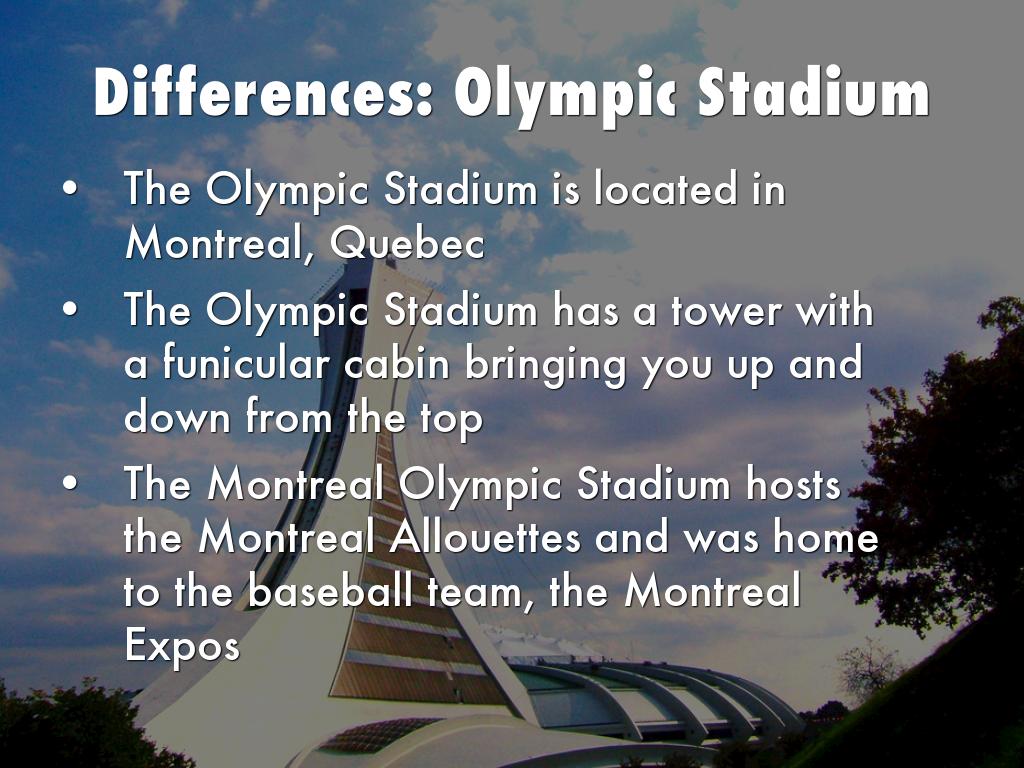 Differences: Olympic Stadium

• The Olympic Stadium is located in Montreal, Quebec

• The Olympic Stadium has a tower with a funicular cabin bringing you up and down from the top

• The Montreal Olympic Stadium hosts the Montreal Allouettes and was home to the baseball team, the Montreal Expos